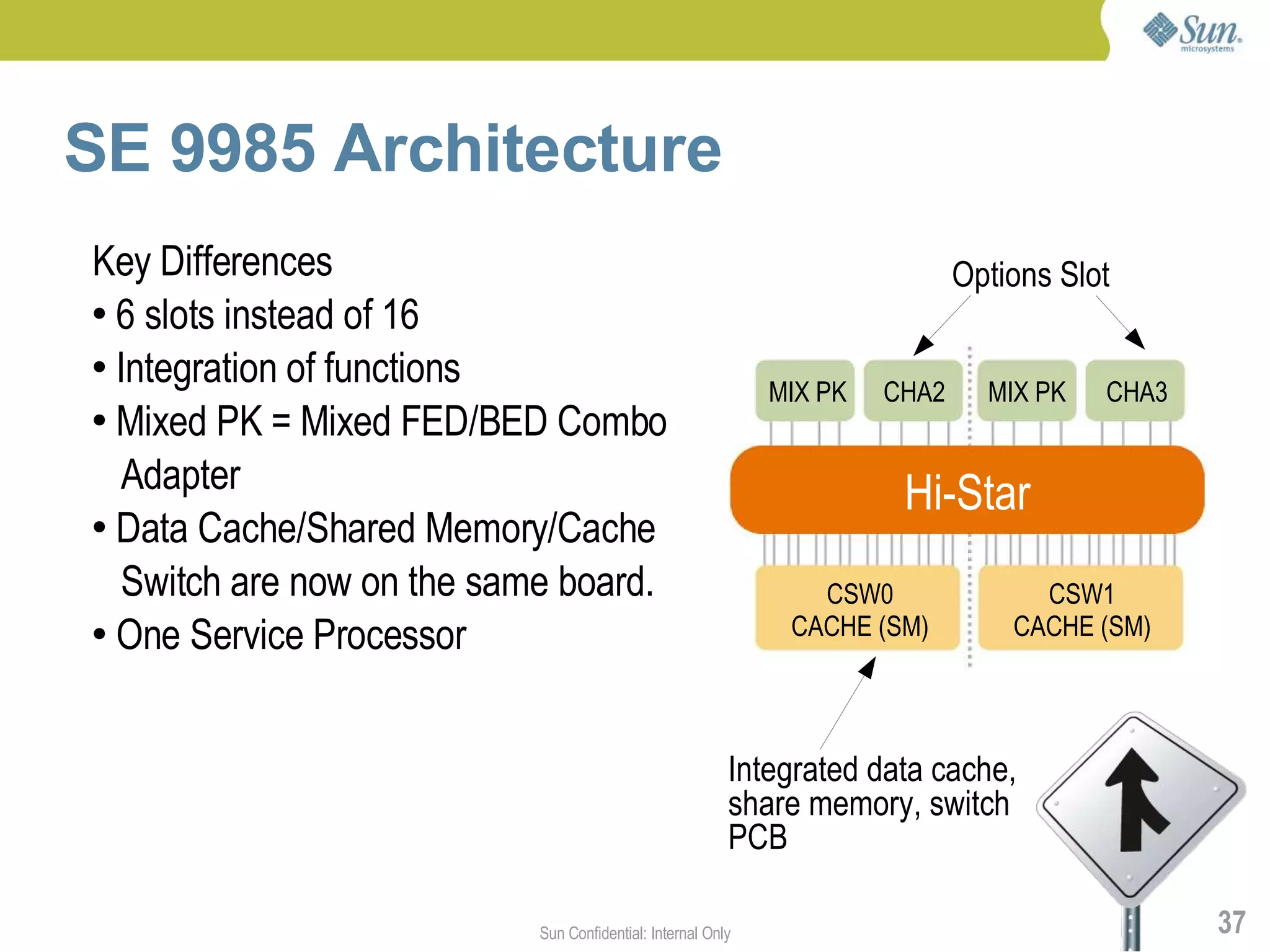 Sun microsystems

SE 9985 Architecture

Key Differences
• 6 slots instead of 16
• Integration of functions
• Mixed PK = Mixed FED/BED Combo Adapter
• Data Cache/Shared Memory/Cache Switch are now on the same board.
• One Service Processor

Options Slot

MIX PK
CHA2
MIX PK
CHA3

Hi-Star

CSW0
CACHE (SM)

CSW1
CACHE (SM)

Integrated data cache, share memory, switch PCB

Sun Confidential: Internal Only

37